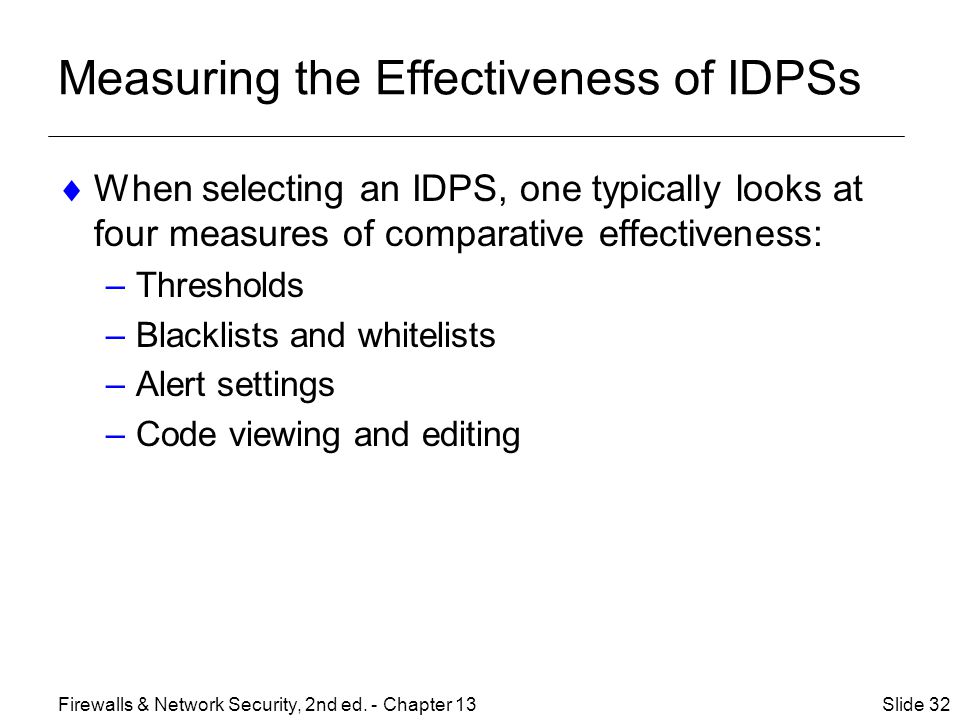 Measuring the Effectiveness of IDPSs

♦ When selecting an IDPS, one typically looks at four measures of comparative effectiveness:

– Thresholds
– Blacklists and whitelists
– Alert settings
– Code viewing and editing

Firewalls & Network Security, 2nd ed. - Chapter 13

Slide 32